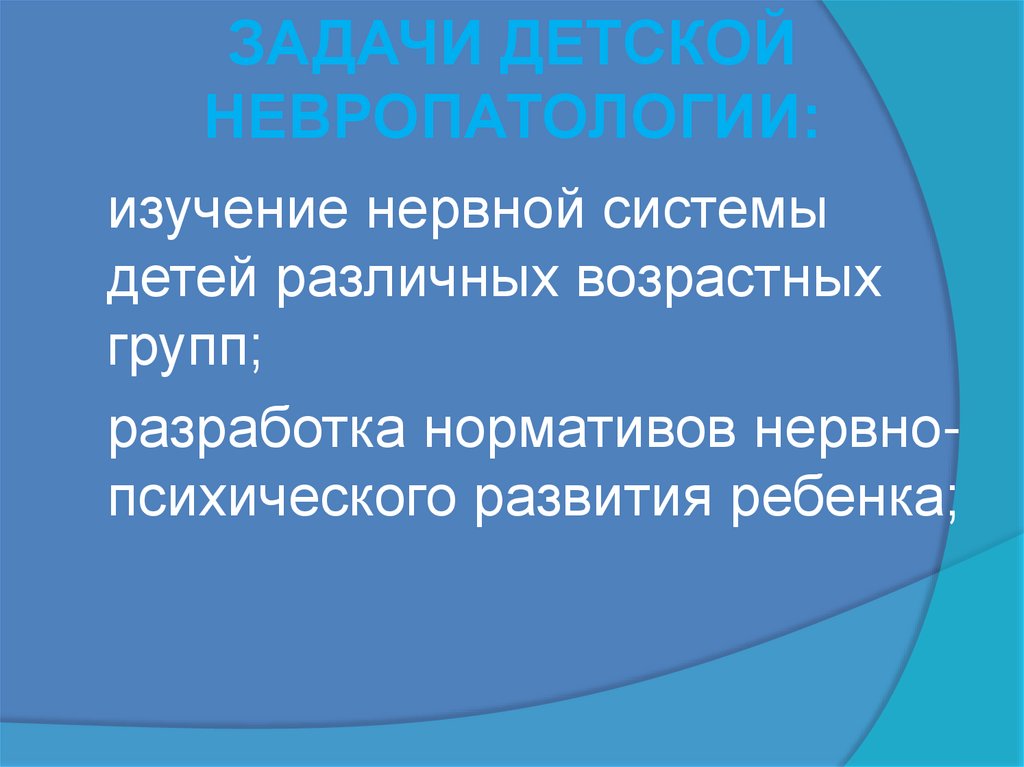 ЗАДАЧИ ДЕТСКОЙ НЕВРОПАТОЛОГИИ:

изучение нервной системы детей различных возрастных групп;

разработка нормативов нервно-психического развития ребенка;